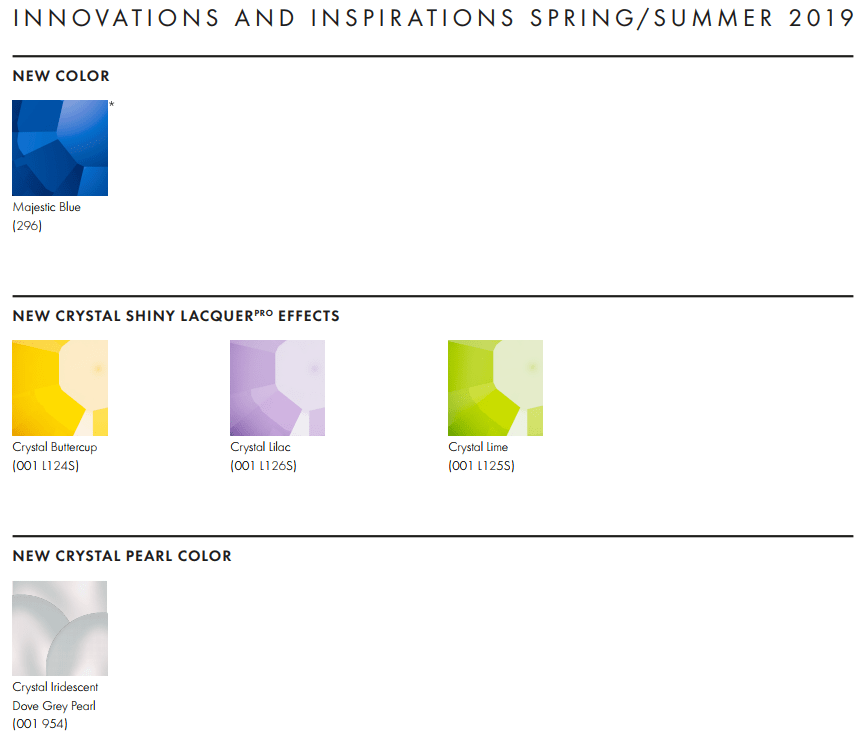 INNOVATIONS AND INSPIRATIONS SPRING/SUMMER 2019

NEW COLOR

*

Majestic Blue
(296)

NEW CRYSTAL SHINY LACQUER$^{PRO}$ EFFECTS

Crystal Buttercup
(001 L124S)

Crystal Lilac
(001 L126S)

Crystal Lime
(001 L125S)

NEW CRYSTAL PEARL COLOR

Crystal Iridescent
Dove Grey Pearl
(001 954)